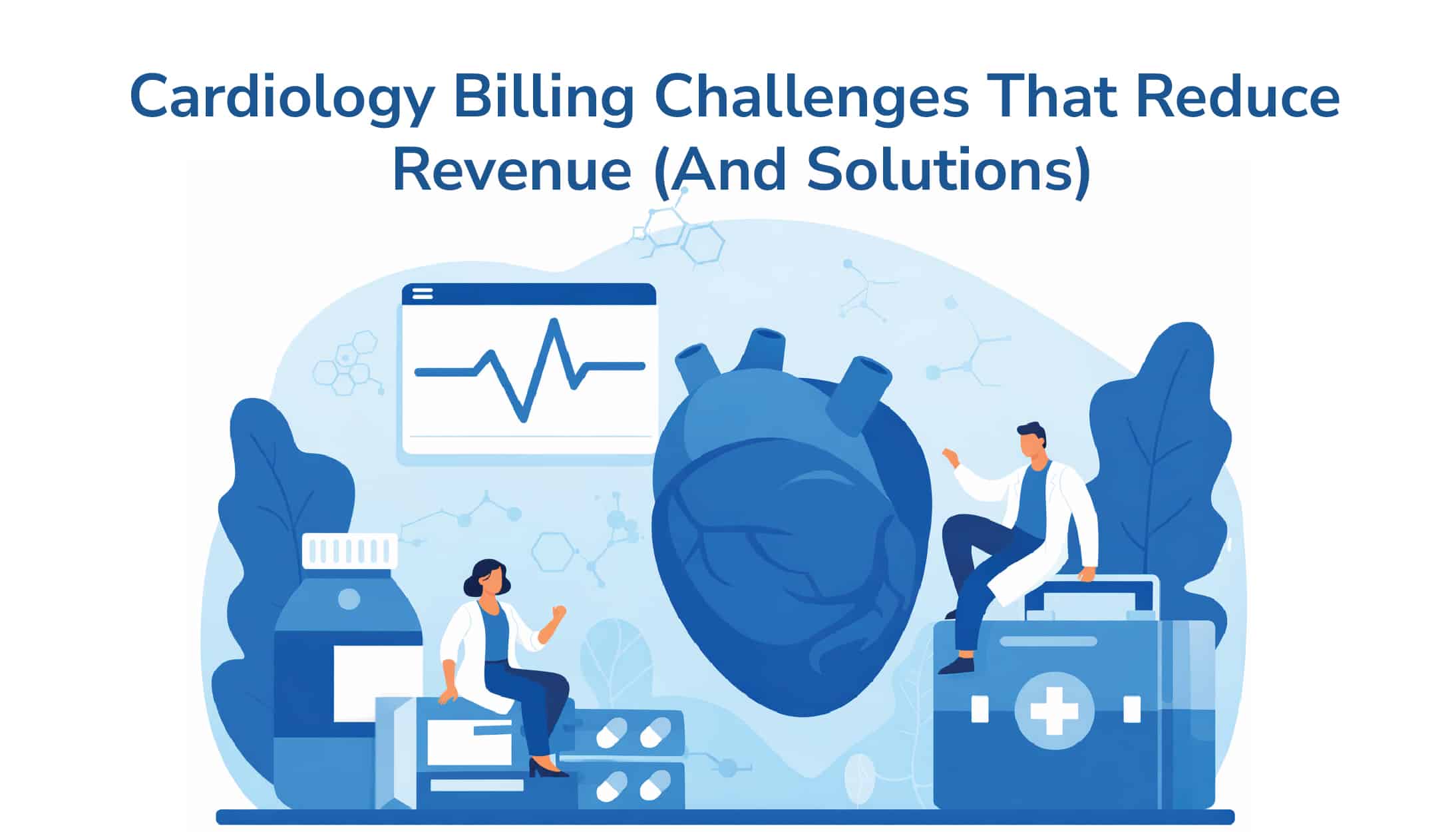 Cardiology Billing Challenges That Reduce Revenue (And Solutions)